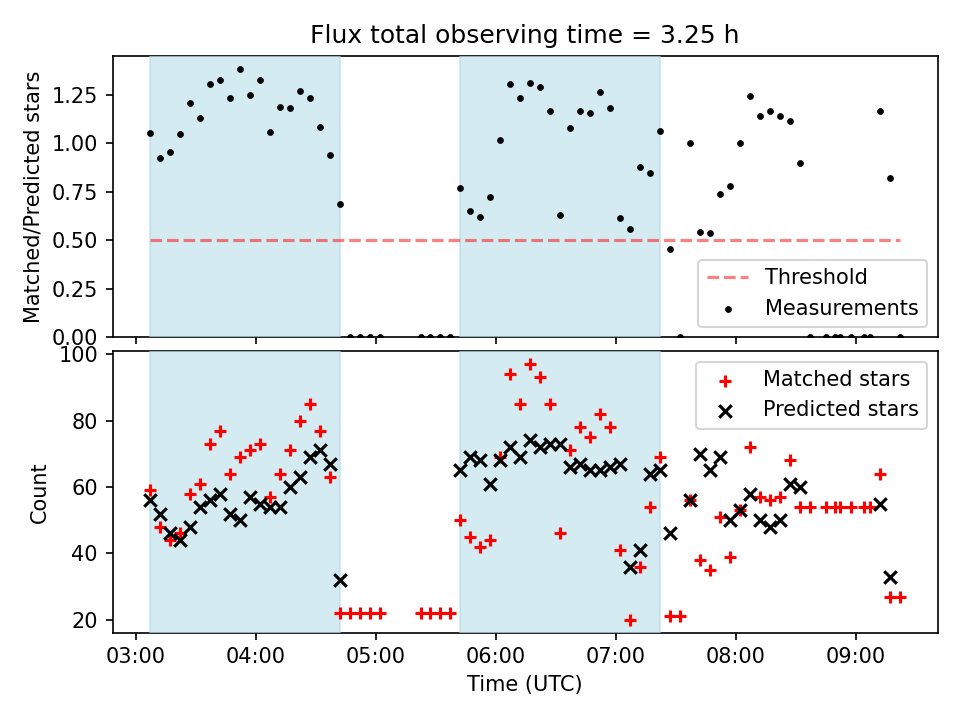 Flux total observing time = 3.25 h

Matched/Predicted stars

1.25
1.00
0.75
0.50
0.25
0.00

Threshold
Measurements

Count

100
80
60
40
20

Matched stars
Predicted stars

03:00 04:00 05:00 06:00 07:00 08:00 09:00

Time (UTC)